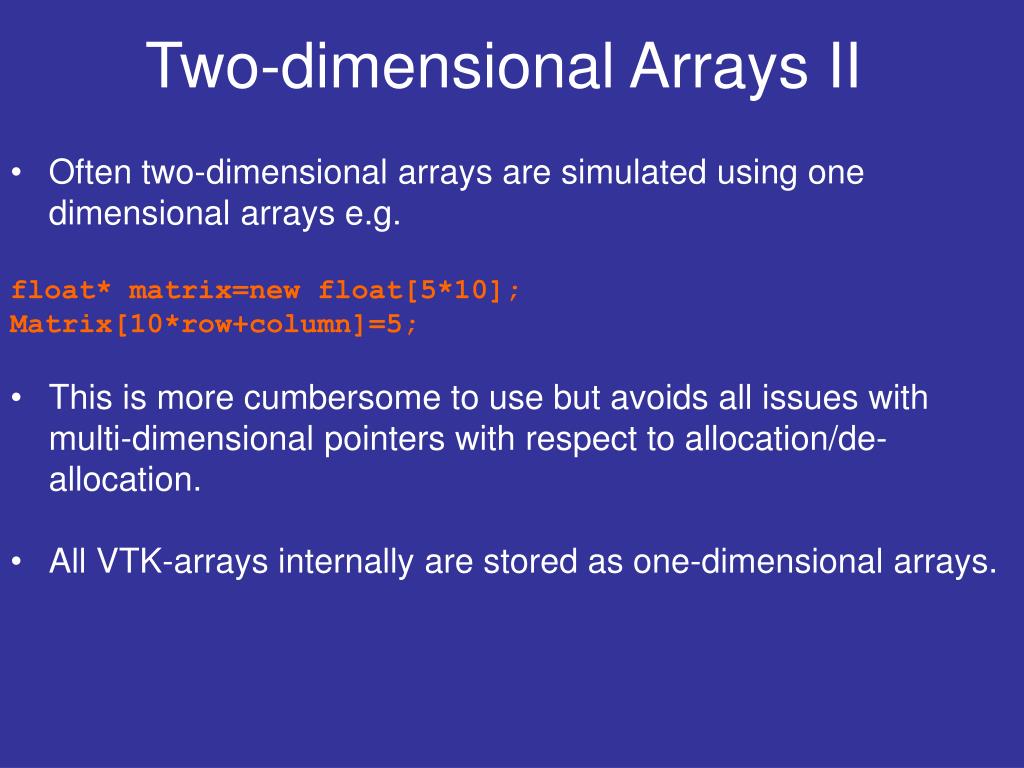 Two-dimensional Arrays II

• Often two-dimensional arrays are simulated using one dimensional arrays e.g.

float* matrix=new float[5*10];
Matrix[10*row+column]=5;

• This is more cumbersome to use but avoids all issues with multi-dimensional pointers with respect to allocation/de-allocation.

• All VTK-arrays internally are stored as one-dimensional arrays.